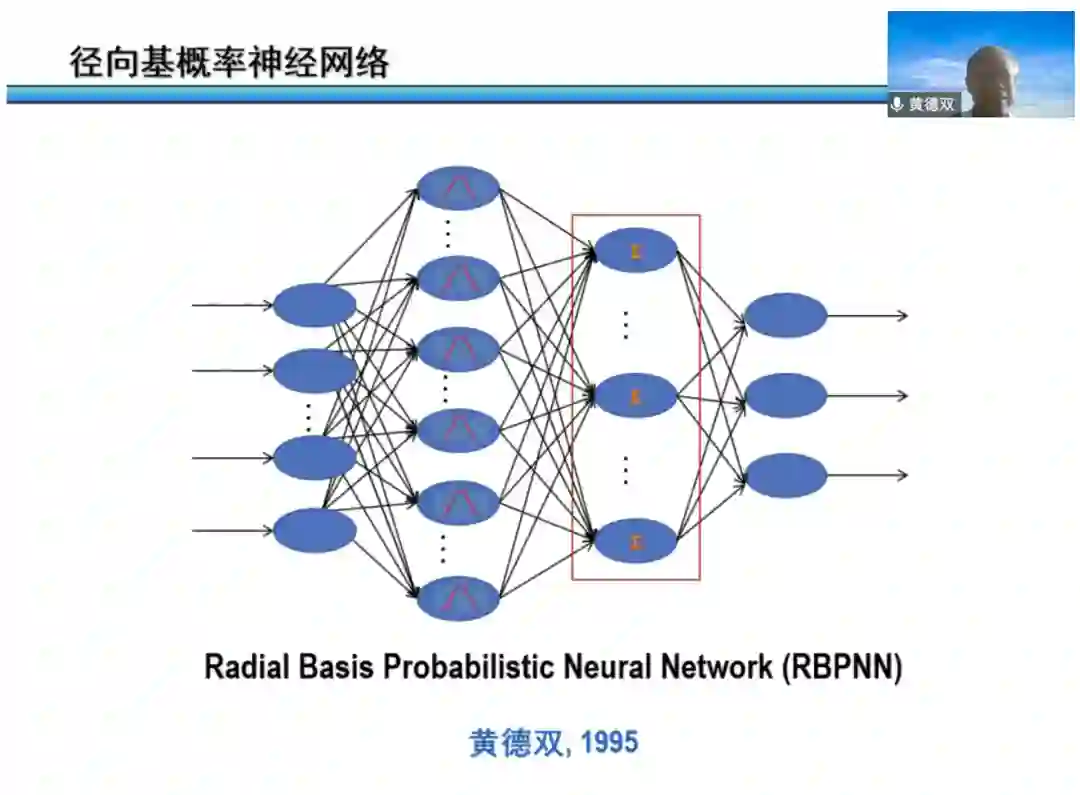 径向基概率神经网络

黄德双

$\Sigma$

$\Sigma$

$\Sigma$

Radial Basis Probabilistic Neural Network (RBPNN)

黄德双, 1995